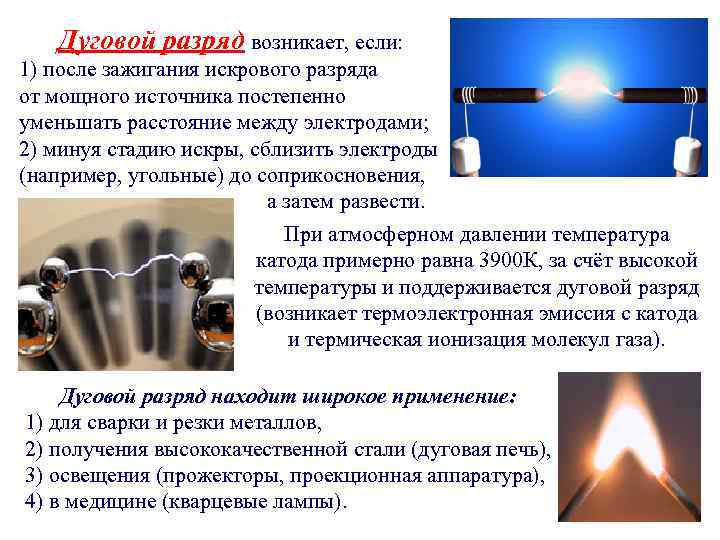 Дуговой разряд возникает, если:
1) после зажигания искрового разряда от мощного источника постепенно уменьшать расстояние между электродами;
2) минуя стадию искры, сблизить электроды (например, угольные) до соприкосновения, а затем развести.

При атмосферном давлении температура катода примерно равна 3900К, за счёт высокой температуры и поддерживается дуговой разряд (возникает термоэлектронная эмиссия с катода и термическая ионизация молекул газа).

Дуговой разряд находит широкое применение:
1) для сварки и резки металлов,
2) получения высококачественной стали (дуговая печь),
3) освещения (прожекторы, проекционная аппаратура),
4) в медицине (кварцевые лампы).